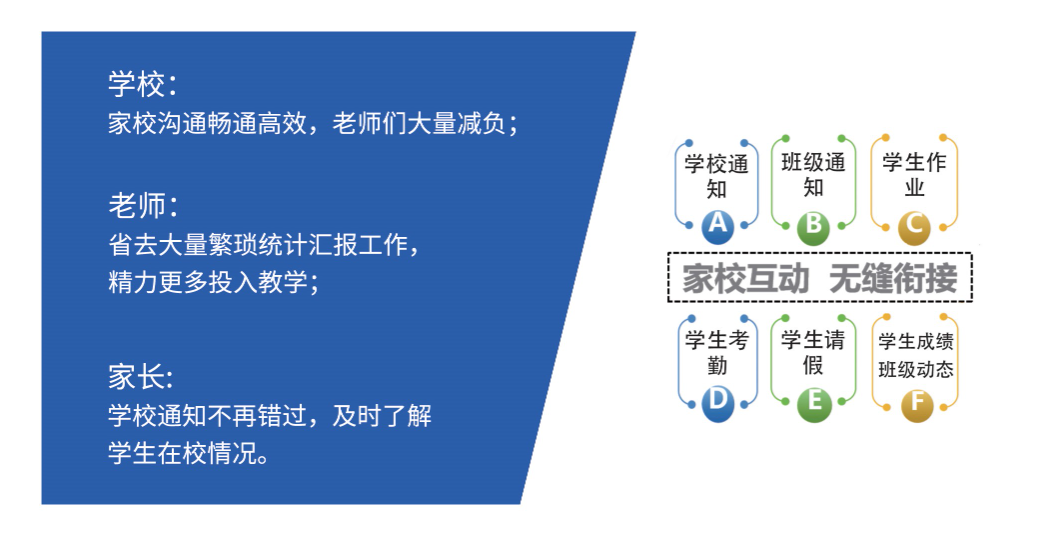 学校:
家校沟通畅通高效，老师们大量减负；

老师:
省去大量繁琐统计汇报工作，
精力更多投入教学；

家长:
学校通知不再错过，及时了解
学生在校情况。

学校通知
A
班级通知
B
学生作业
C

家校互动 无缝衔接

学生考勤
D
学生请假
E
学生成绩
班级动态
F